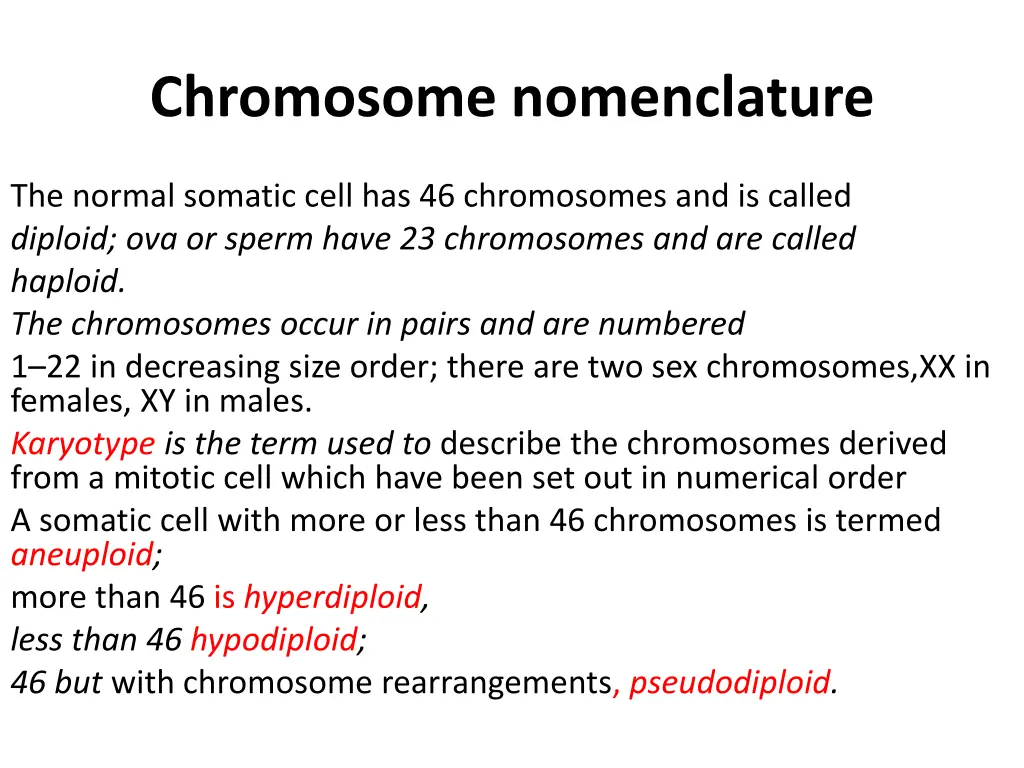 Chromosome nomenclature

The normal somatic cell has 46 chromosomes and is called diploid; ova or sperm have 23 chromosomes and are called haploid.
The chromosomes occur in pairs and are numbered 1–22 in decreasing size order; there are two sex chromosomes,XX in females, XY in males.
Karyotype is the term used to describe the chromosomes derived from a mitotic cell which have been set out in numerical order
A somatic cell with more or less than 46 chromosomes is termed aneuploid;
more than 46 is hyperdiploid,
less than 46 hypodiploid;
46 but with chromosome rearrangements, pseudodiploid.